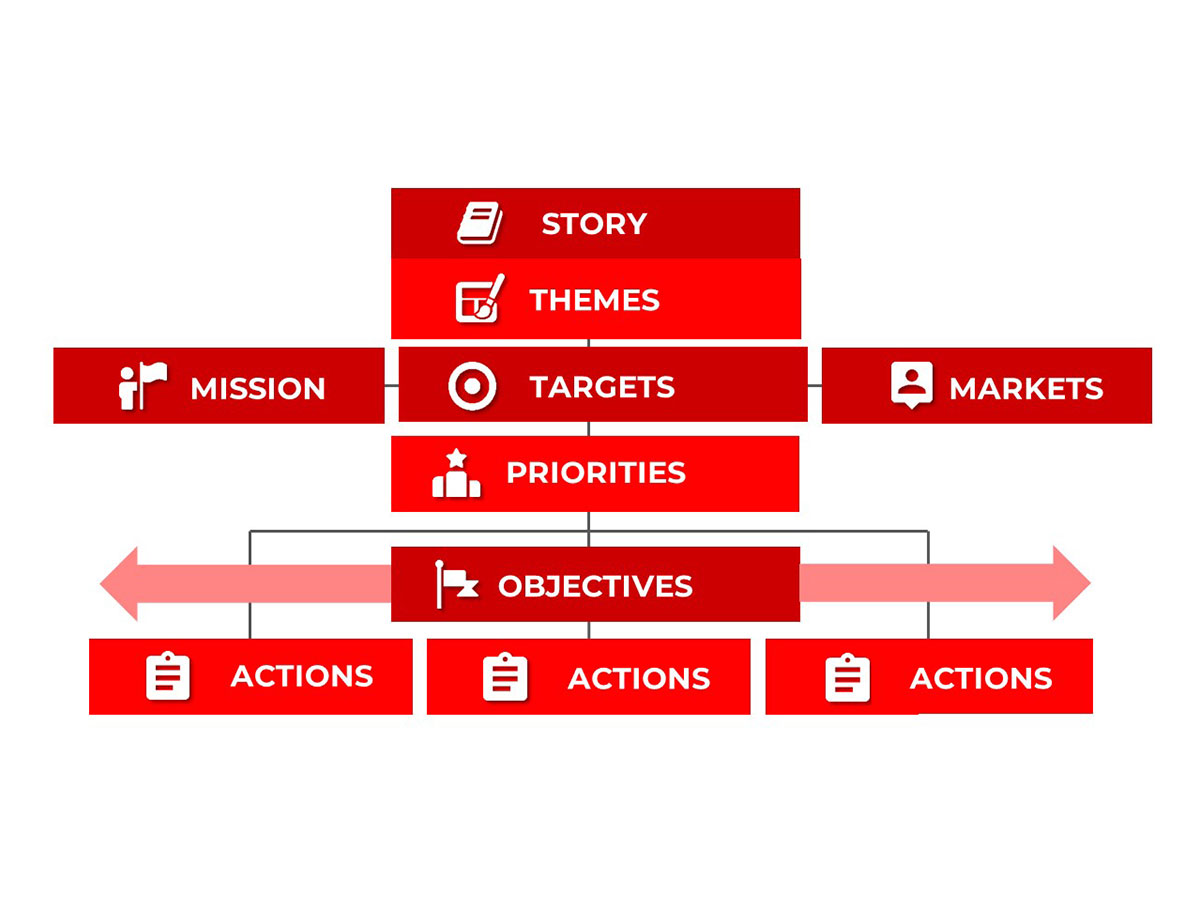 STORY

THEMES

MISSION

TARGETS

MARKETS

PRIORITIES

OBJECTIVES

ACTIONS

ACTIONS

ACTIONS